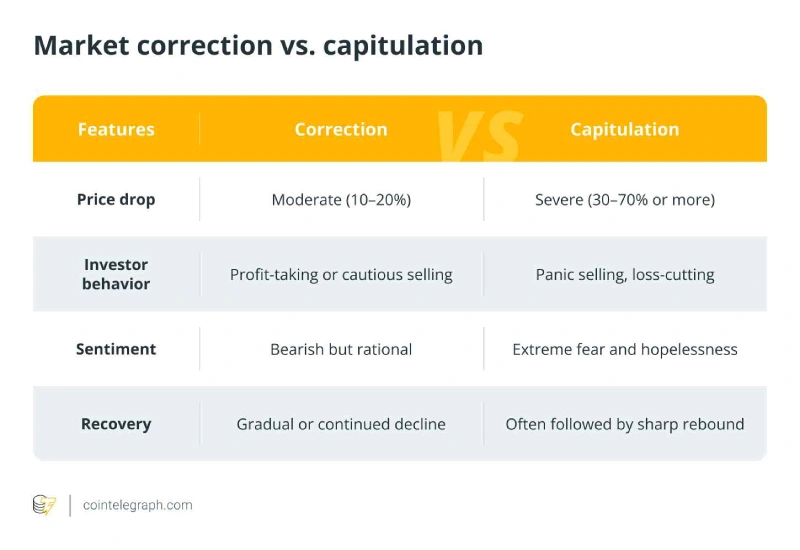 Market correction vs. capitulation

| Features | Correction | Capitulation |
|---|---|---|
| Price drop | Moderate (10–20%) | Severe (30–70% or more) |
| Investor behavior | Profit-taking or cautious selling | Panic selling, loss-cutting |
| Sentiment | Bearish but rational | Extreme fear and hopelessness |
| Recovery | Gradual or continued decline | Often followed by sharp rebound |

VS

cointelegraph.com